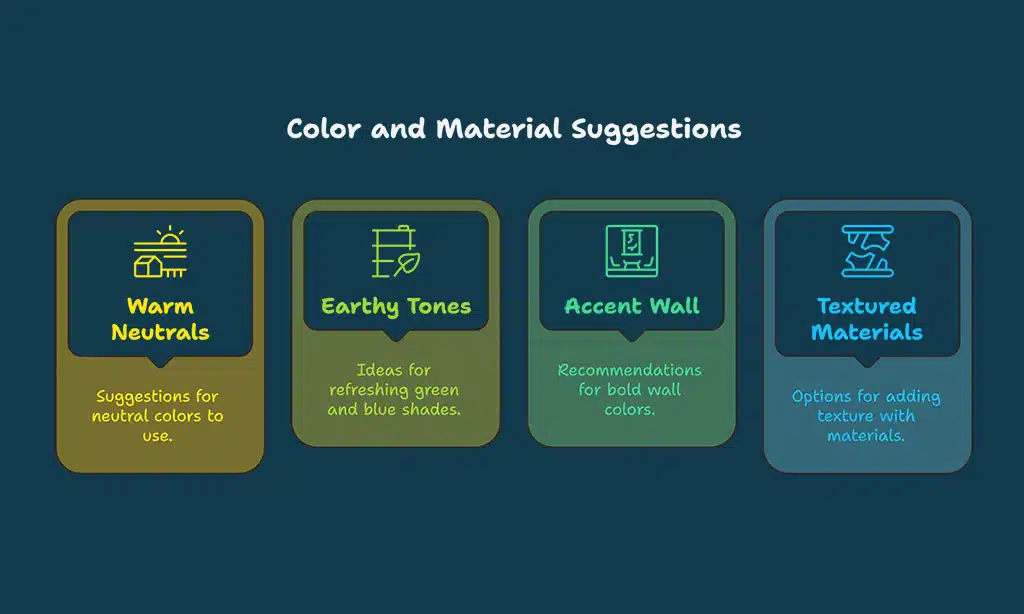 Color and Material Suggestions

Warm Neutrals

Suggestions for neutral colors to use.

Earthy Tones

Ideas for refreshing green and blue shades.

Accent Wall

Recommendations for bold wall colors.

Textured Materials

Options for adding texture with materials.